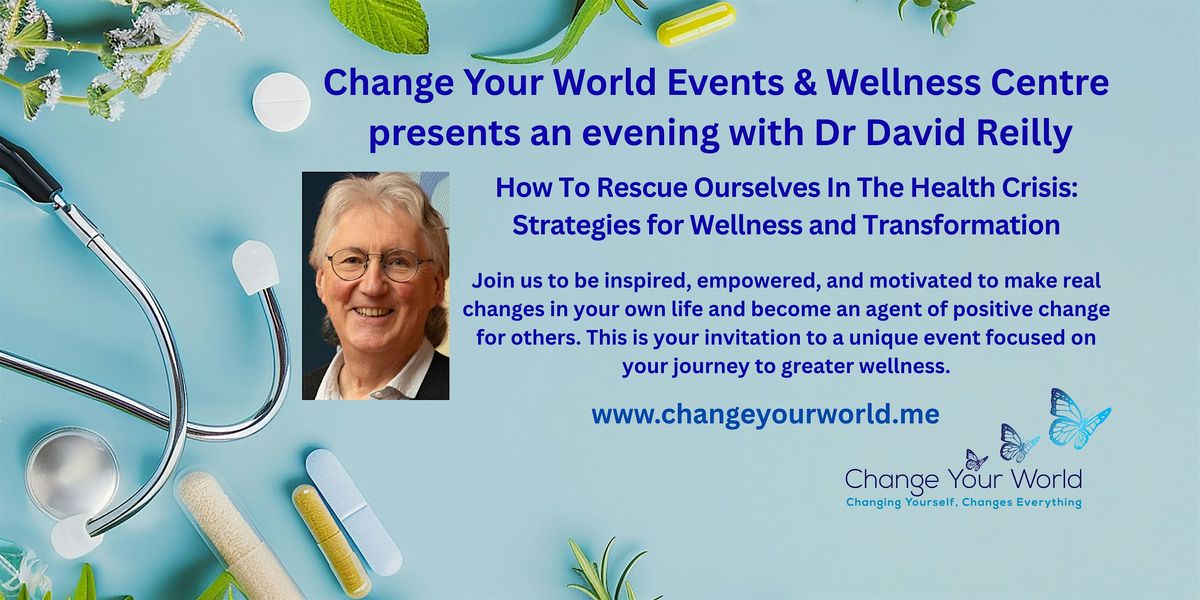 Change Your World Events & Wellness Centre presents an evening with Dr David Reilly

How To Rescue Ourselves In The Health Crisis: Strategies for Wellness and Transformation

Join us to be inspired, empowered, and motivated to make real changes in your own life and become an agent of positive change for others. This is your invitation to a unique event focused on your journey to greater wellness.

www.changeyourworld.me

Change Your World
Changing Yourself, Changes Everything